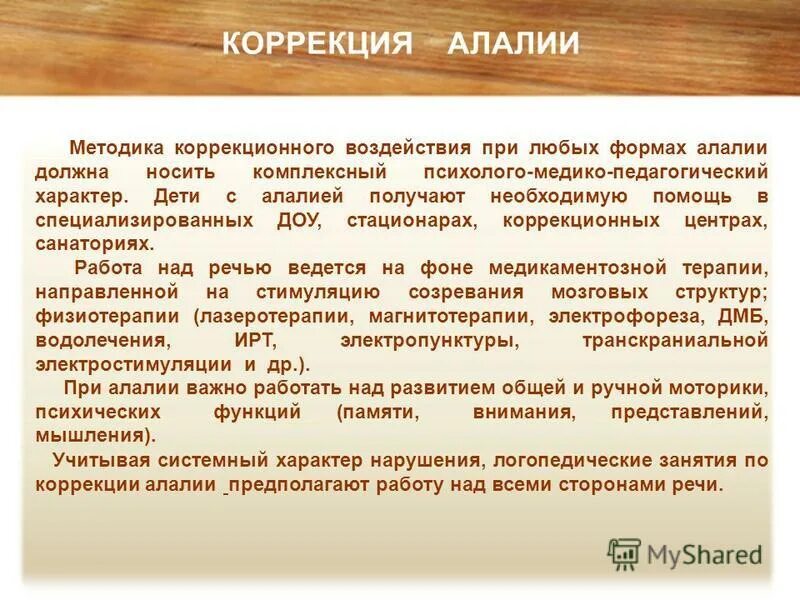 КОРРЕКЦИЯ АЛАЛИИ

Методика коррекционного воздействия при любых формах алалии должна носить комплексный психолого-медико-педагогический характер. Дети с алалией получают необходимую помощь в специализированных ДОУ, стационарах, коррекционных центрах, санаториях.

Работа над речью ведется на фоне медикаментозной терапии, направленной на стимуляцию созревания мозговых структур; физиотерапии (лазеротерапии, магнитотерапии, электрофореза, ДМБ, водолечения, ИРТ, электропунктуры, транскраниальной электростимуляции и др.).

При алалии важно работать над развитием общей и ручной моторики, психических функций (памяти, внимания, представлений, мышления).

Учитывая системный характер нарушения, логопедические занятия по коррекции алалии предполагают работу над всеми сторонами речи.

MyShared